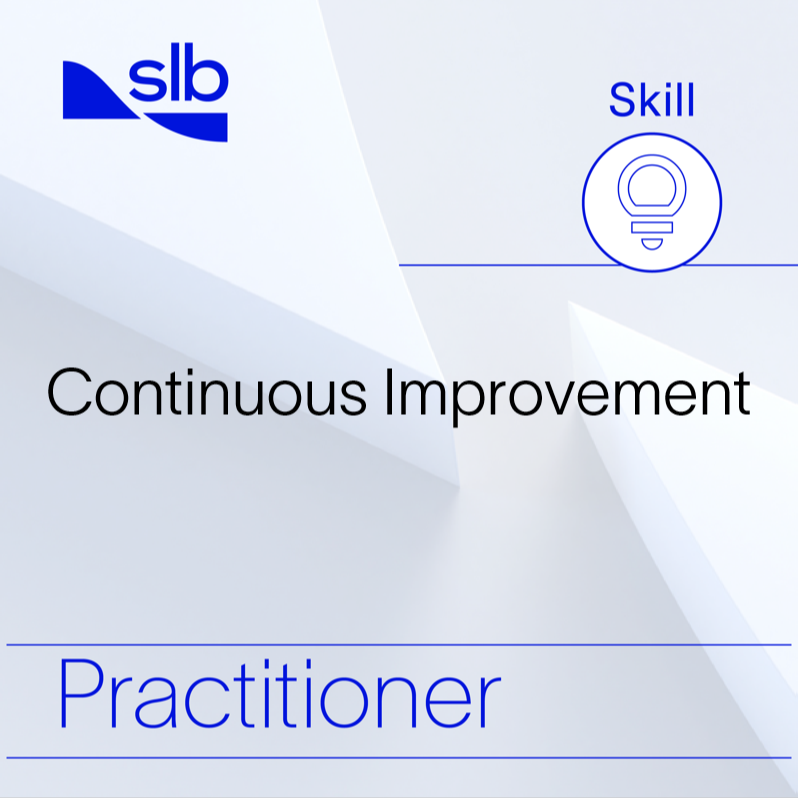 slb

Skill

Continuous Improvement

Practitioner